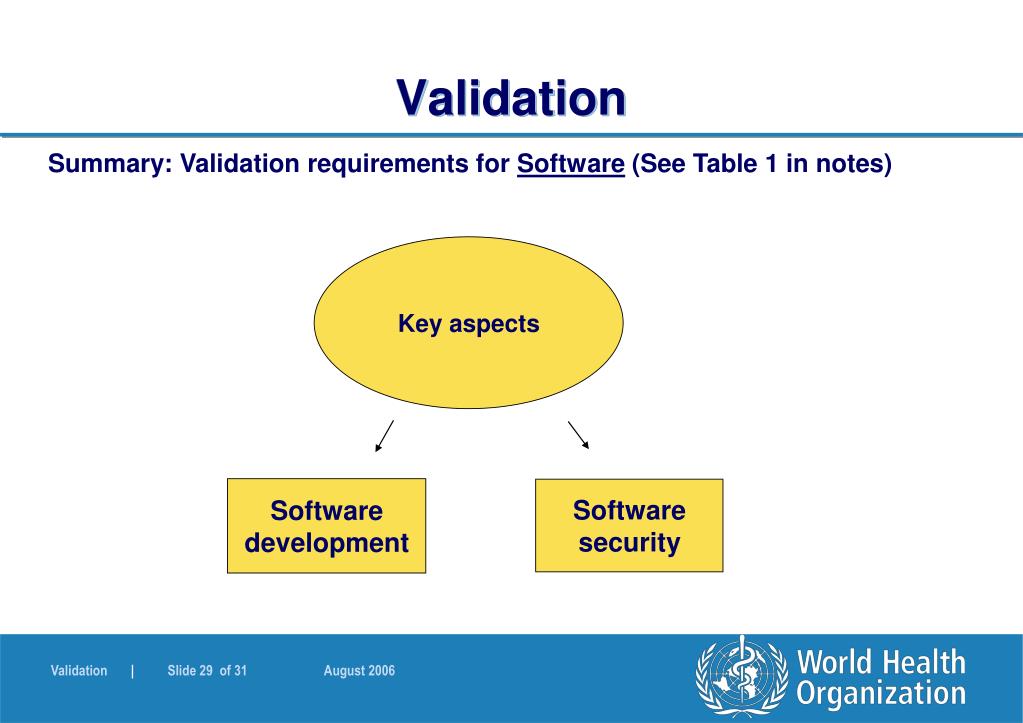 Validation

Summary: Validation requirements for Software (See Table 1 in notes)

Key aspects

Software development

Software security

Validation | Slide 29 of 31 August 2006

World Health Organization